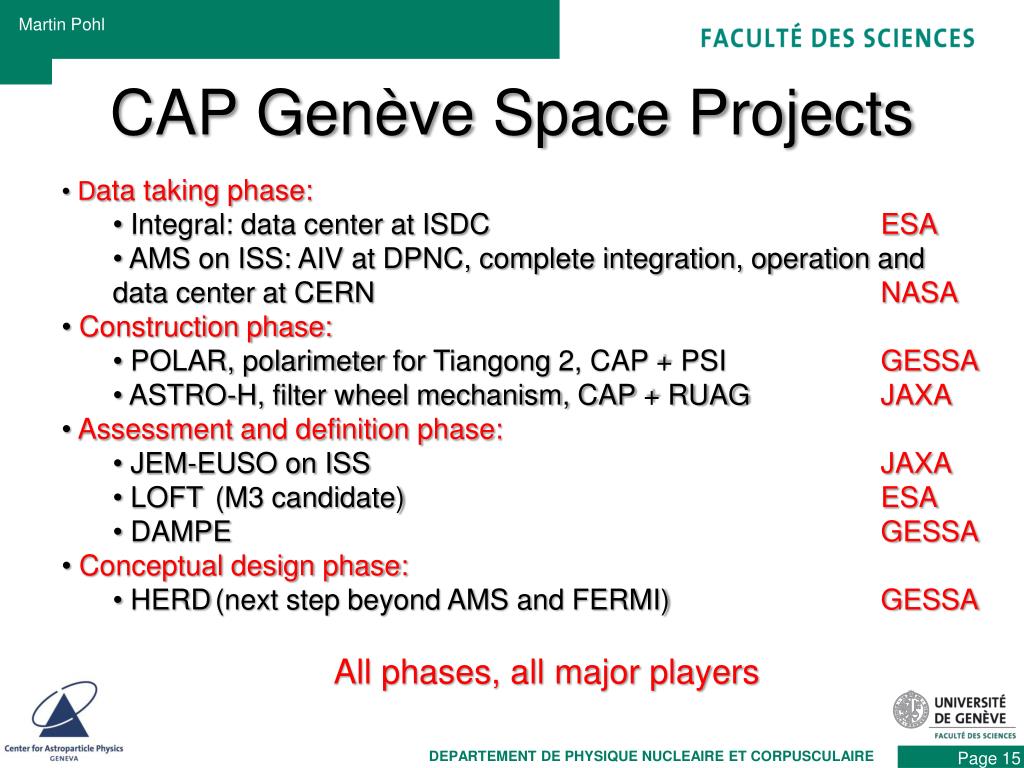 Martin Pohl

FACULTÉ DES SCIENCES

CAP Genève Space Projects

• Data taking phase:
• Integral: data center at ISDC ESA
• AMS on ISS: AIV at DPNC, complete integration, operation and data center at CERN NASA
• Construction phase:
• POLAR, polarimeter for Tiangong 2, CAP + PSI GESSA
• ASTRO-H, filter wheel mechanism, CAP + RUAG JAXA
• Assessment and definition phase:
• JEM-EUSO on ISS JAXA
• LOFT (M3 candidate) ESA
• DAMPE GESSA
• Conceptual design phase:
• HERD (next step beyond AMS and FERMI) GESSA

All phases, all major players

Center for Astroparticle Physics GENEVA

UNIVERSITÉ DE GENÈVE
FACULTÉ DES SCIENCES

DEPARTEMENT DE PHYSIQUE NUCLEAIRE ET CORPUSCULAIRE

Page 15